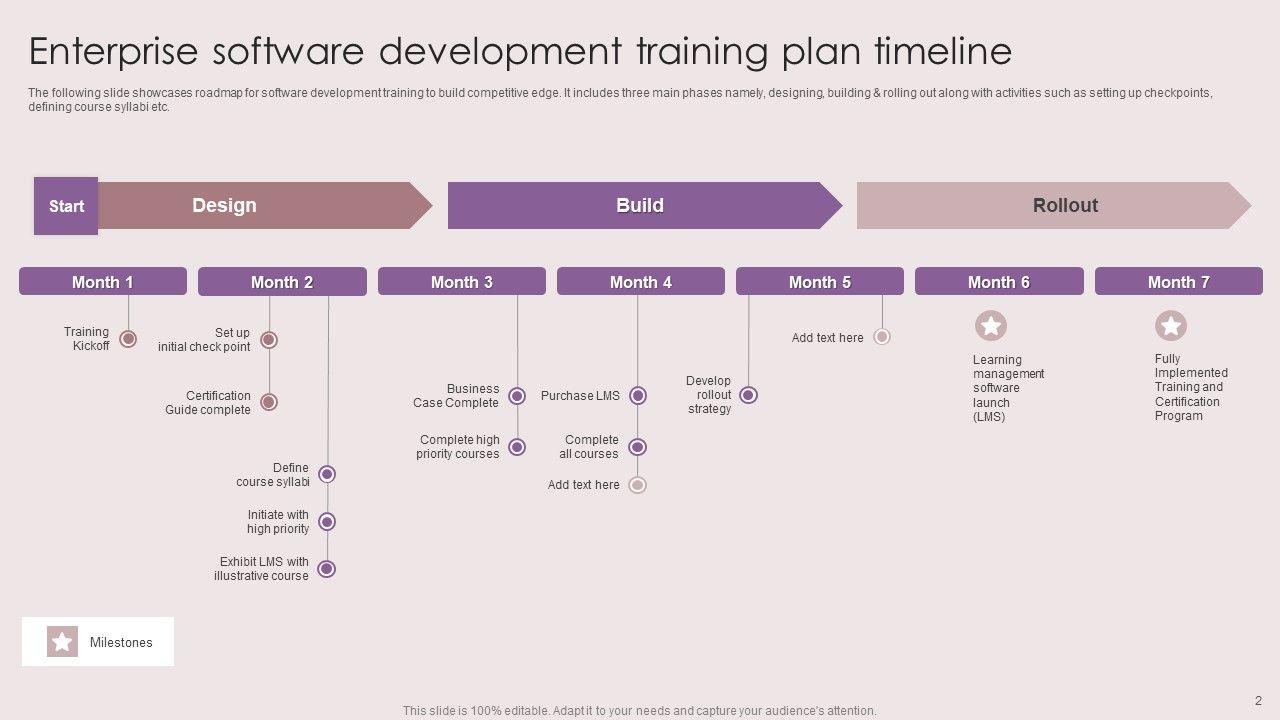 Enterprise software development training plan timeline

The following slide showcases roadmap for software development training to build competitive edge. It includes three main phases namely, designing, building & rolling out along with activities such as setting up checkpoints, defining course syllabi etc.

Start

Design

Build

Rollout

Month 1

Month 2

Month 3

Month 4

Month 5

Month 6

Month 7

Training Kickoff

Set up initial check point

Certification Guide complete

Define course syllabi

Initiate with high priority

Exhibit LMS with illustrative course

Business Case Complete

Complete high priority courses

Purchase LMS

Complete all courses

Add text here

Develop rollout strategy

Add text here

Learning management software launch (LMS)

Fully Implemented Training and Certification Program

Milestones

This slide is 100% editable. Adapt it to your needs and capture your audience's attention.

2